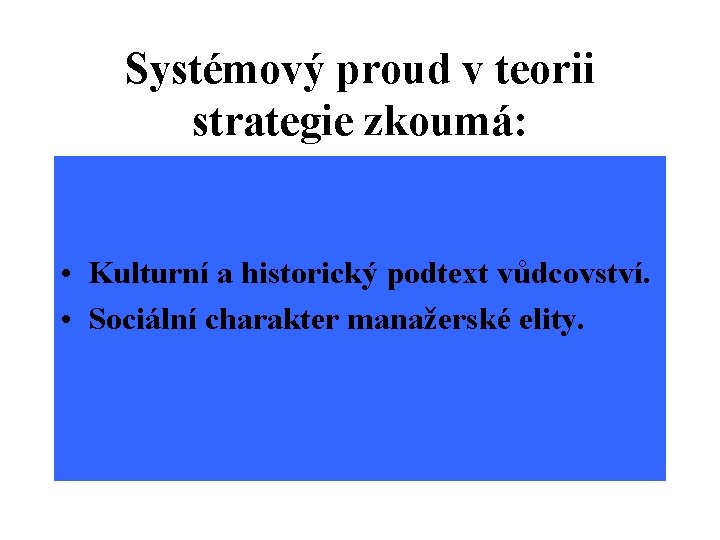 Systémový proud v teorii strategie zkoumá:

• Kulturní a historický podtext vůdcovství.
• Sociální charakter manažerské elity.